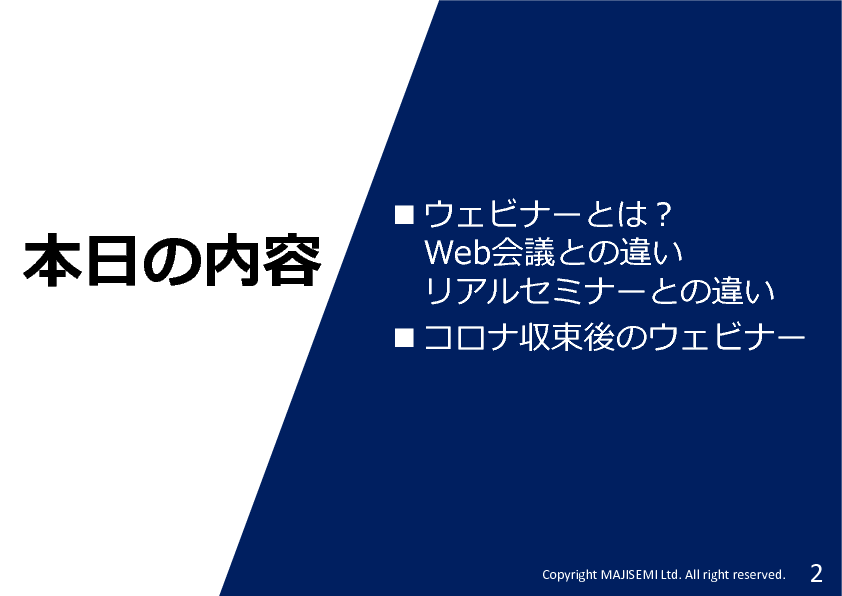 本日の内容

■ ウェビナーとは？
Web会議との違い
リアルセミナーとの違い

■ コロナ収束後のウェビナー

Copyright MAJISEMI Ltd. All right reserved. 2